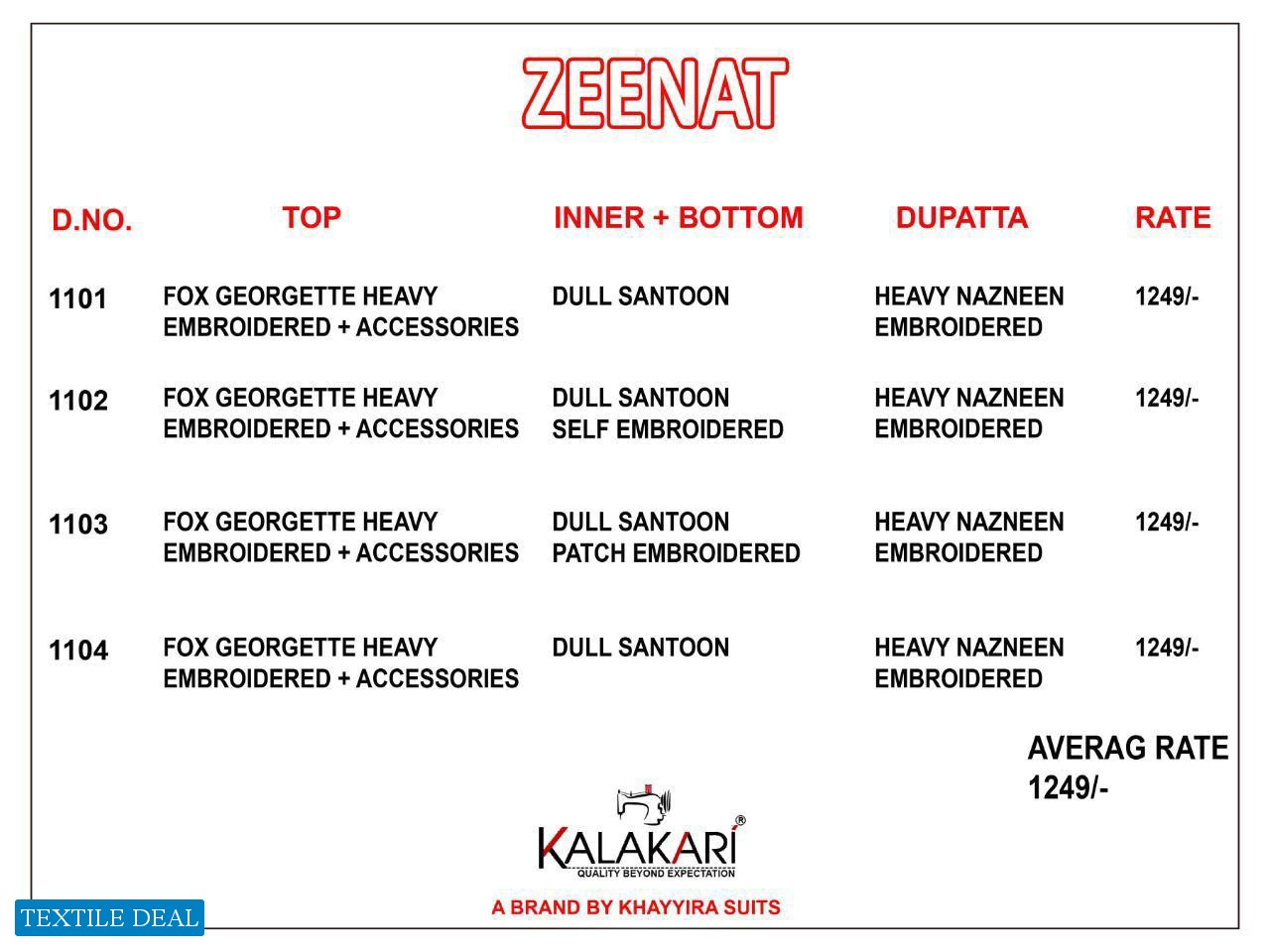 ZEENAT

| D.NO. | TOP | INNER + BOTTOM | DUPATTA | RATE |
|---|---|---|---|---|
| 1101 | FOX GEORGETTE HEAVY EMBROIDERED + ACCESSORIES | DULL SANTOON | HEAVY NAZNEEN EMBROIDERED | 1249/- |
| 1102 | FOX GEORGETTE HEAVY EMBROIDERED + ACCESSORIES | DULL SANTOON SELF EMBROIDERED | HEAVY NAZNEEN EMBROIDERED | 1249/- |
| 1103 | FOX GEORGETTE HEAVY EMBROIDERED + ACCESSORIES | DULL SANTOON PATCH EMBROIDERED | HEAVY NAZNEEN EMBROIDERED | 1249/- |
| 1104 | FOX GEORGETTE HEAVY EMBROIDERED + ACCESSORIES | DULL SANTOON | HEAVY NAZNEEN EMBROIDERED | 1249/- |

AVERAG RATE 1249/-

KALAKARI®
QUALITY BEYOND EXPECTATION

A BRAND BY KHAYYIRA SUITS

TEXTILE DEAL